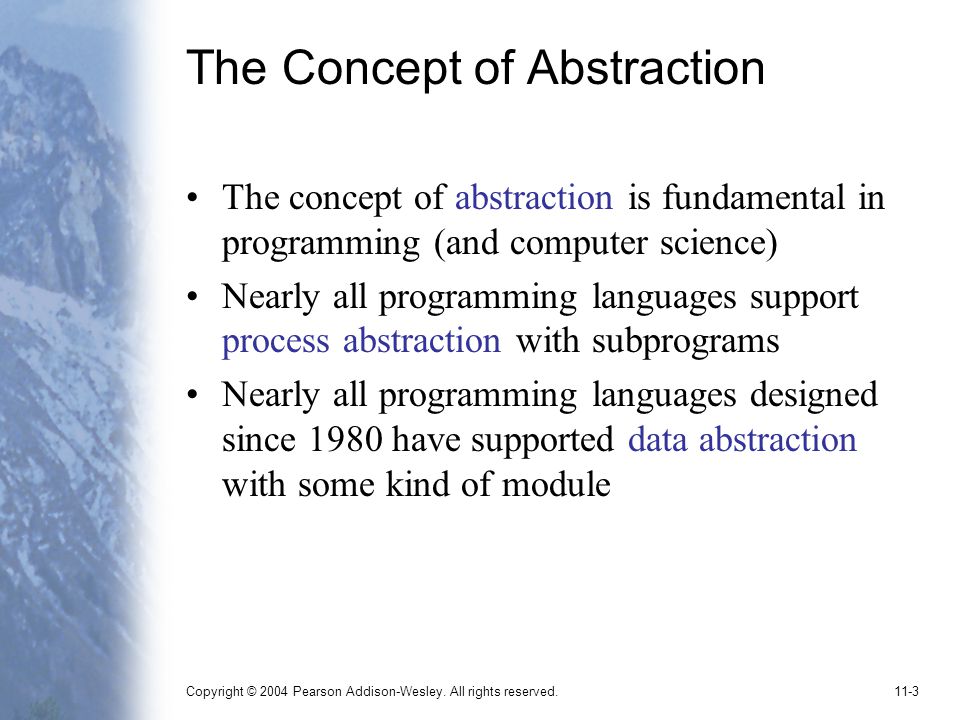 The Concept of Abstraction

• The concept of abstraction is fundamental in programming (and computer science)

• Nearly all programming languages support process abstraction with subprograms

• Nearly all programming languages designed since 1980 have supported data abstraction with some kind of module

Copyright © 2004 Pearson Addison-Wesley. All rights reserved.

11-3